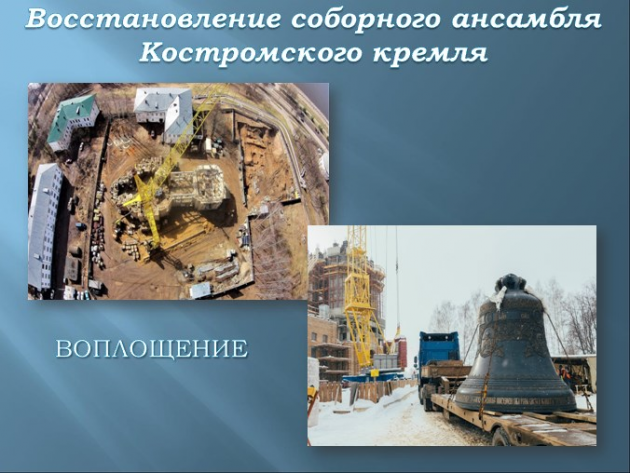 Восстановление соборного ансамбля Костромского кремля

ВОПЛОЩЕНИЕ